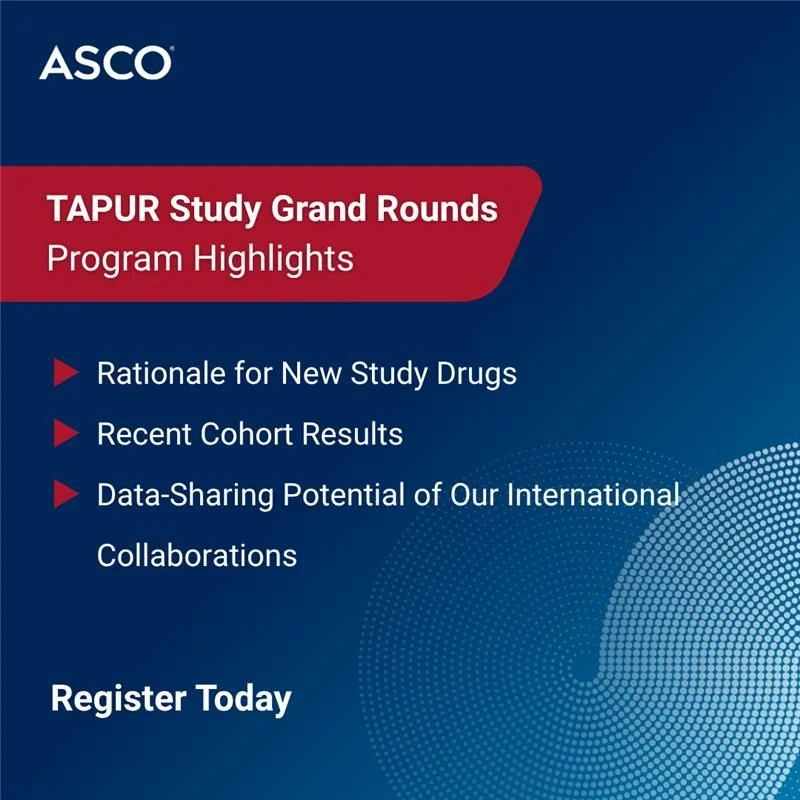 ASCO

TAPUR Study Grand Rounds
Program Highlights

Rationale for New Study Drugs

Recent Cohort Results

Data-Sharing Potential of Our International Collaborations

Register Today